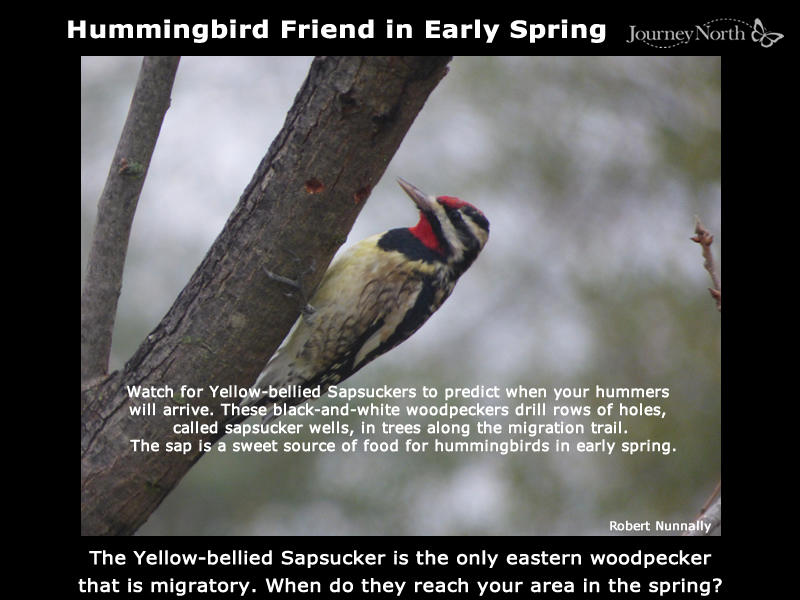 Hummingbird Friend in Early Spring

JourneyNorth

Watch for Yellow-bellied Sapsuckers to predict when your hummers will arrive. These black-and-white woodpeckers drill rows of holes, called sapsucker wells, in trees along the migration trail. The sap is a sweet source of food for hummingbirds in early spring.

Robert Nunnally

The Yellow-bellied Sapsucker is the only eastern woodpecker that is migratory. When do they reach your area in the spring?